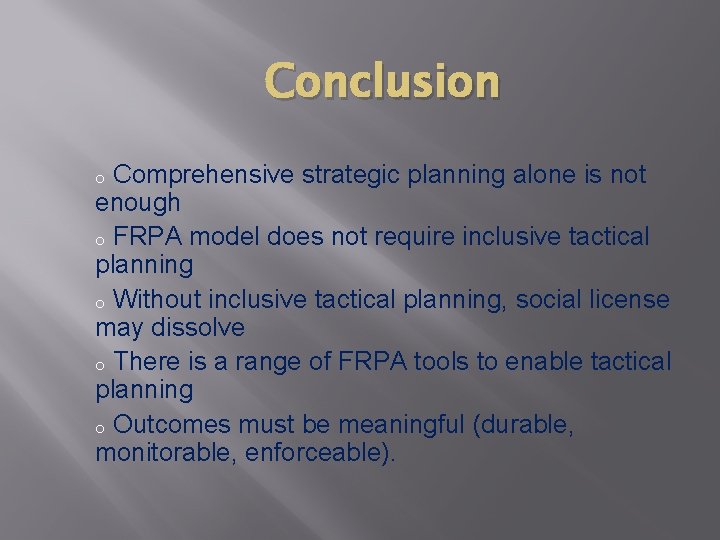 Conclusion

o Comprehensive strategic planning alone is not enough

o FRPA model does not require inclusive tactical planning

o Without inclusive tactical planning, social license may dissolve

o There is a range of FRPA tools to enable tactical planning

o Outcomes must be meaningful (durable, monitorable, enforceable).